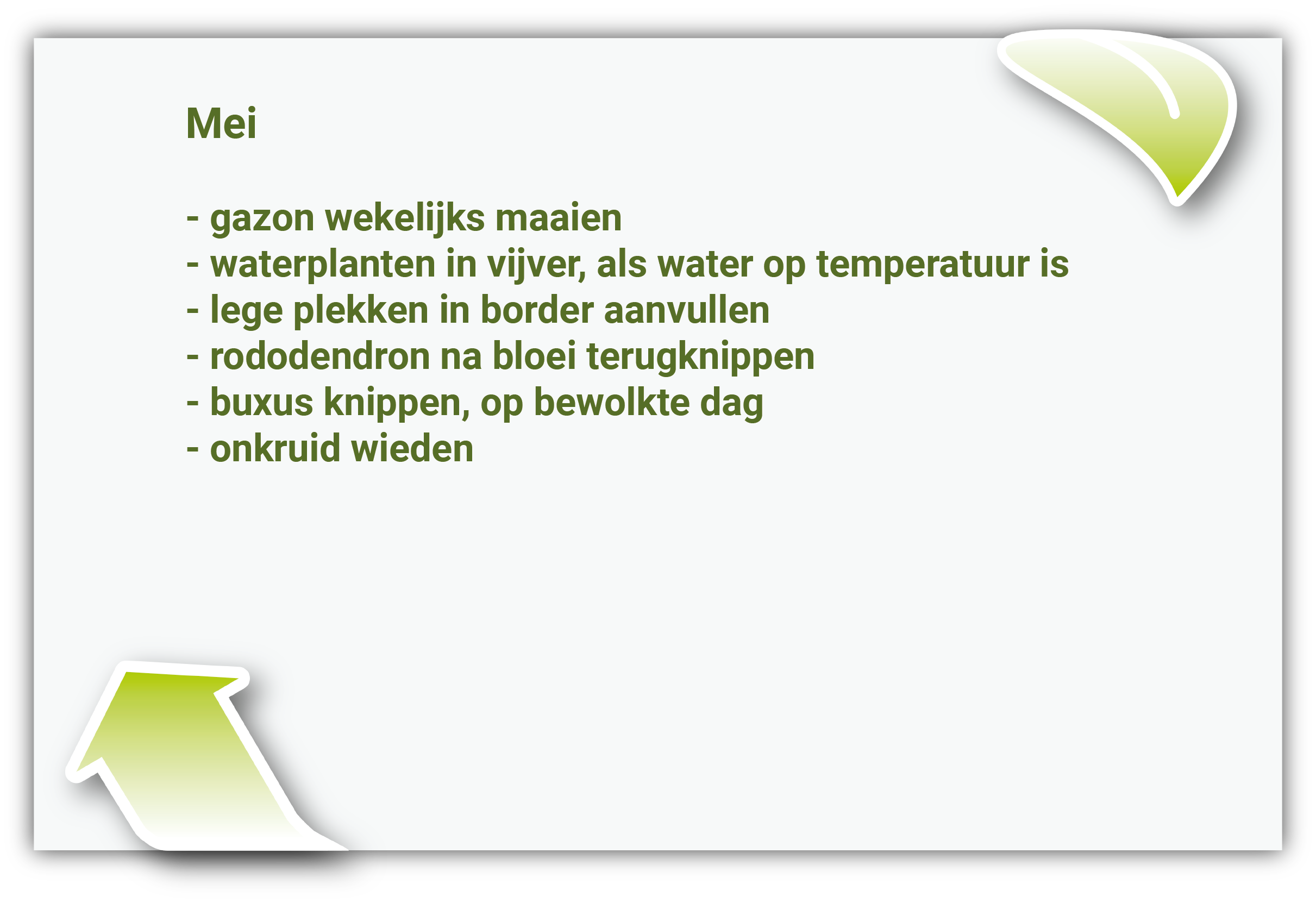 Mei

- gazon wekelijks maaien
- waterplanten in vijver, als water op temperatuur is
- lege plekken in border aanvullen
- rododendron na bloei terugknippen
- buxus knippen, op bewolkte dag
- onkruid wieden